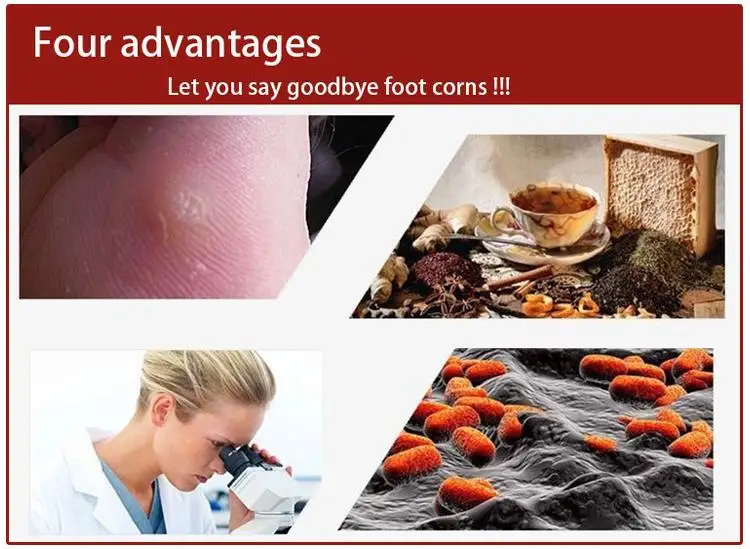 Four advantages

Let you say goodbye foot corns !!!